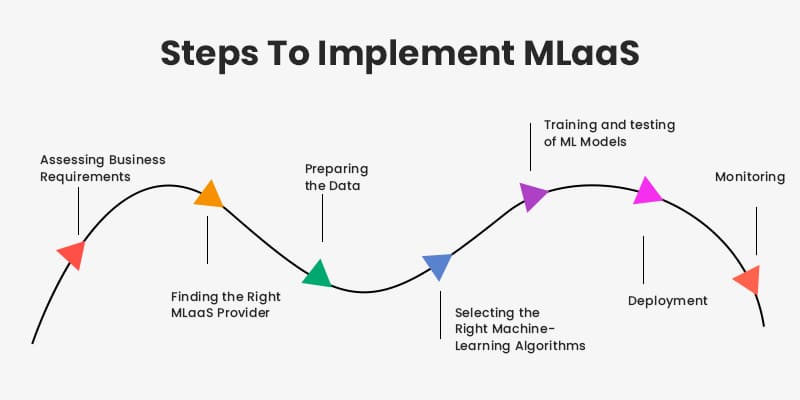 Steps To Implement MLaaS

Assessing Business Requirements

Finding the Right MLaaS Provider

Preparing the Data

Selecting the Right Machine-Learning Algorithms

Training and testing of ML Models

Deployment

Monitoring